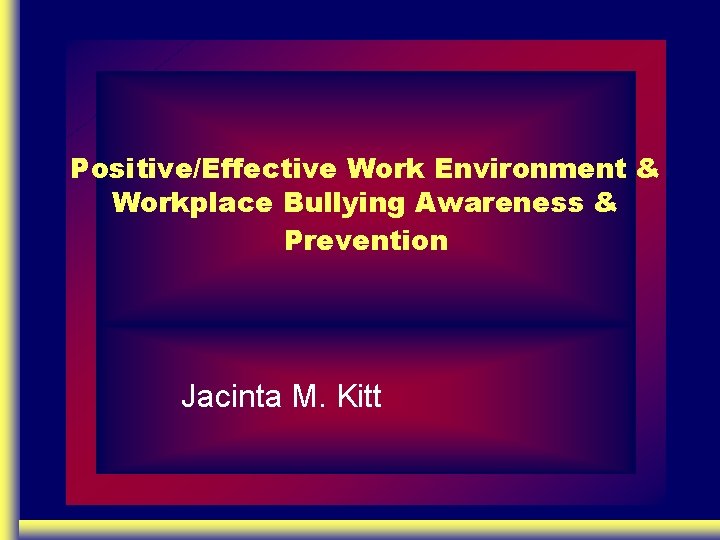 Positive/Effective Work Environment & Workplace Bullying Awareness & Prevention

Jacinta M. Kitt